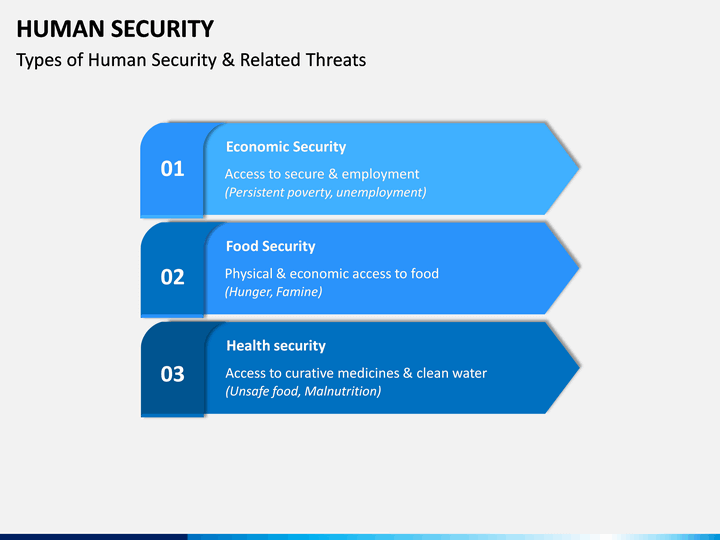 HUMAN SECURITY

Types of Human Security & Related Threats

01

Economic Security

Access to secure & employment

(Persistent poverty, unemployment)

02

Food Security

Physical & economic access to food

(Hunger, Famine)

03

Health security

Access to curative medicines & clean water

(Unsafe food, Malnutrition)